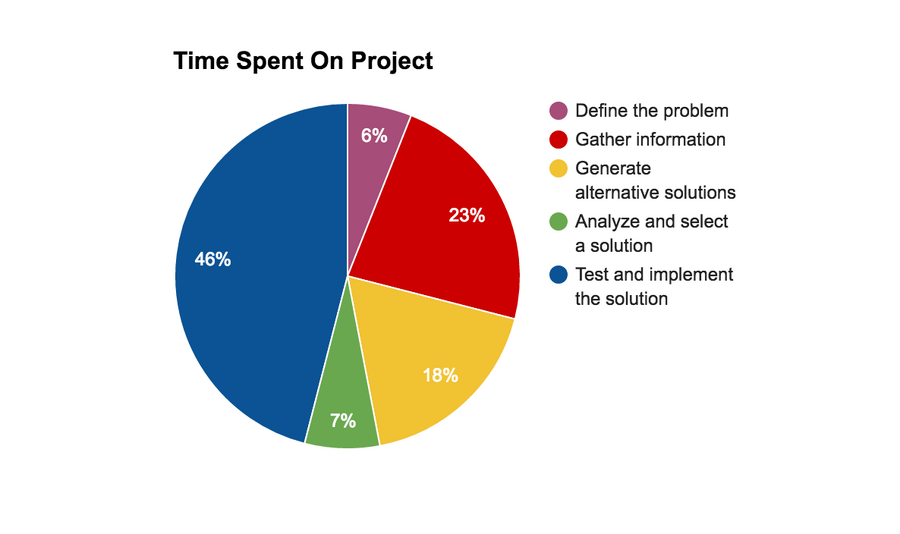 Time Spent On Project

6%
23%
18%
7%
46%

Define the problem
Gather information
Generate alternative solutions
Analyze and select a solution
Test and implement the solution